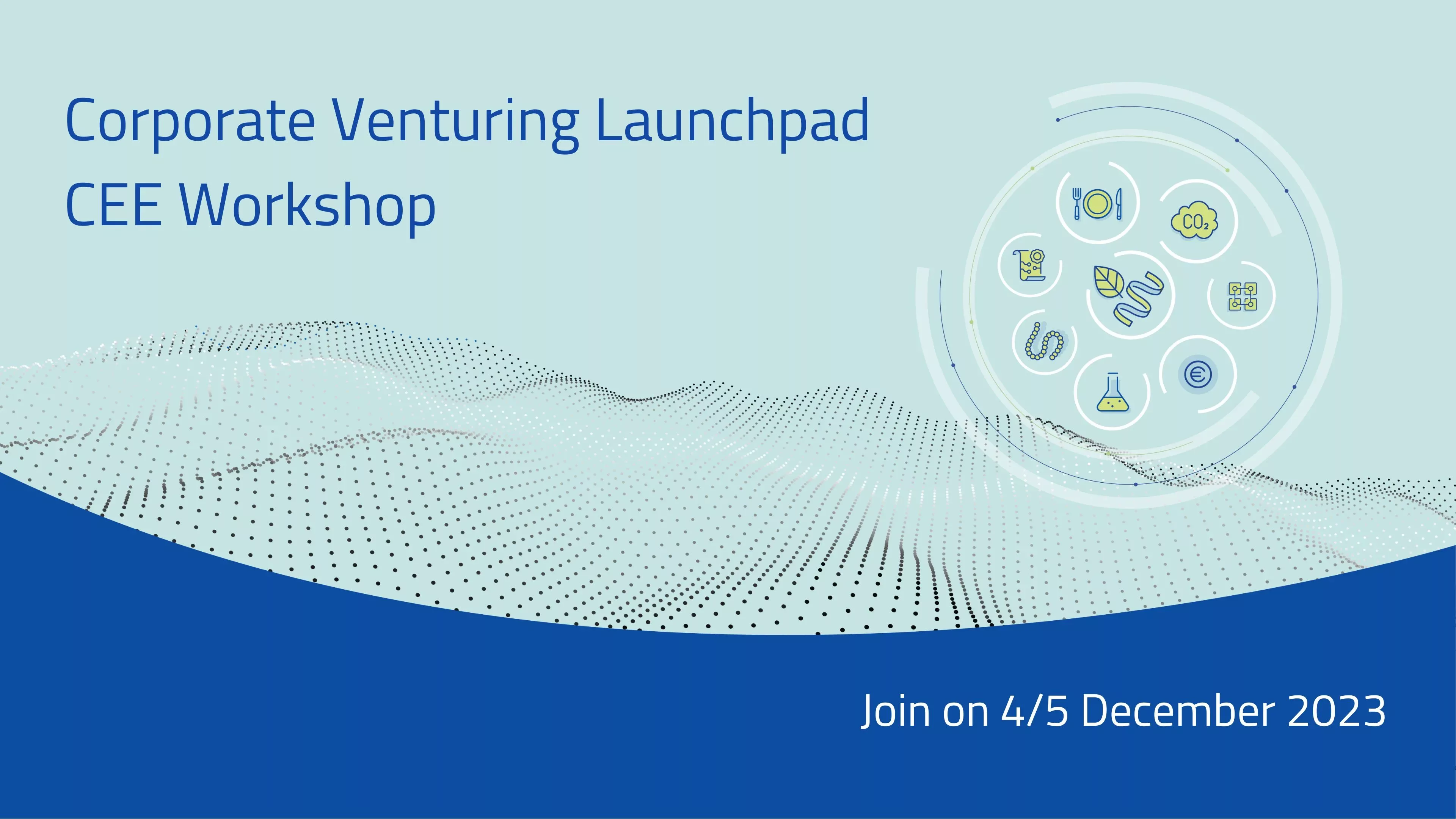 Corporate Venturing Launchpad
CEE Workshop

$CO_2$

€

Join on 4/5 December 2023